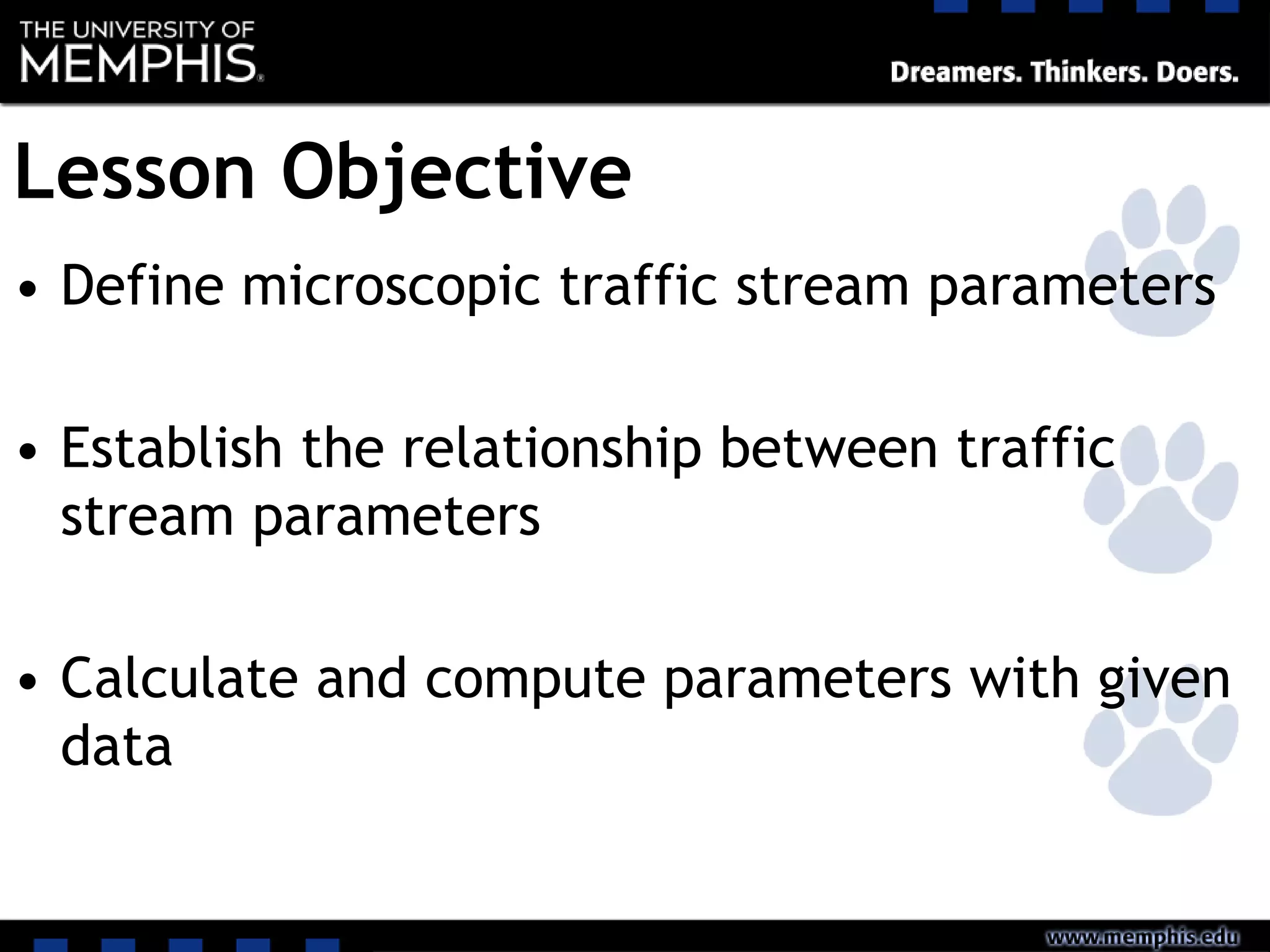 THE UNIVERSITY OF MEMPHIS.

Dreamers. Thinkers. Doers.

Lesson Objective

• Define microscopic traffic stream parameters

• Establish the relationship between traffic stream parameters

• Calculate and compute parameters with given data

www.memphis.edu